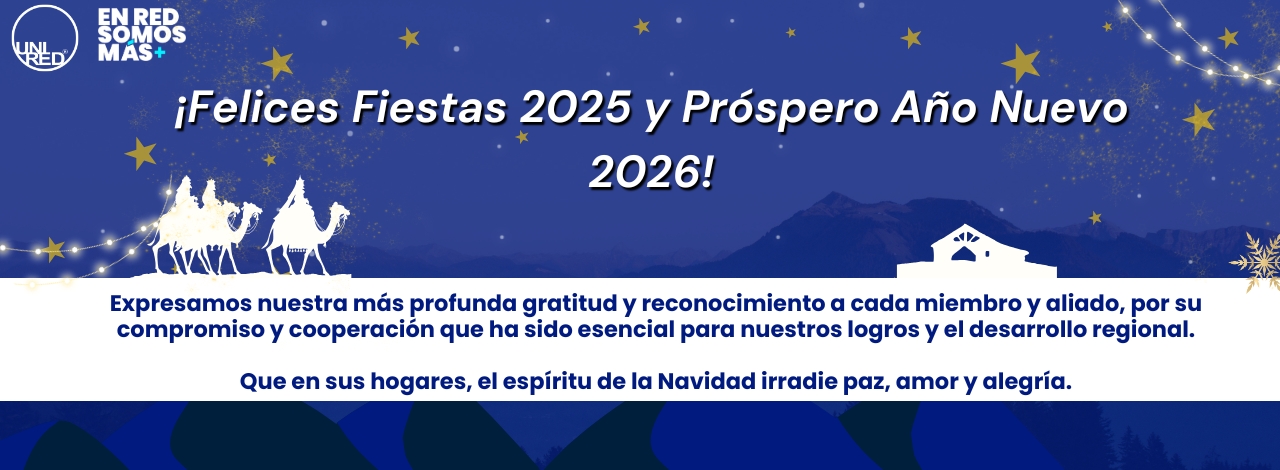 UNI RED

EN RED SOMOS MÁS+

¡Felices Fiestas 2025 y Próspero Año Nuevo 2026!

Expresamos nuestra más profunda gratitud y reconocimiento a cada miembro y aliado, por su compromiso y cooperación que ha sido esencial para nuestros logros y el desarrollo regional.

Que en sus hogares, el espíritu de la Navidad irradie paz, amor y alegría.